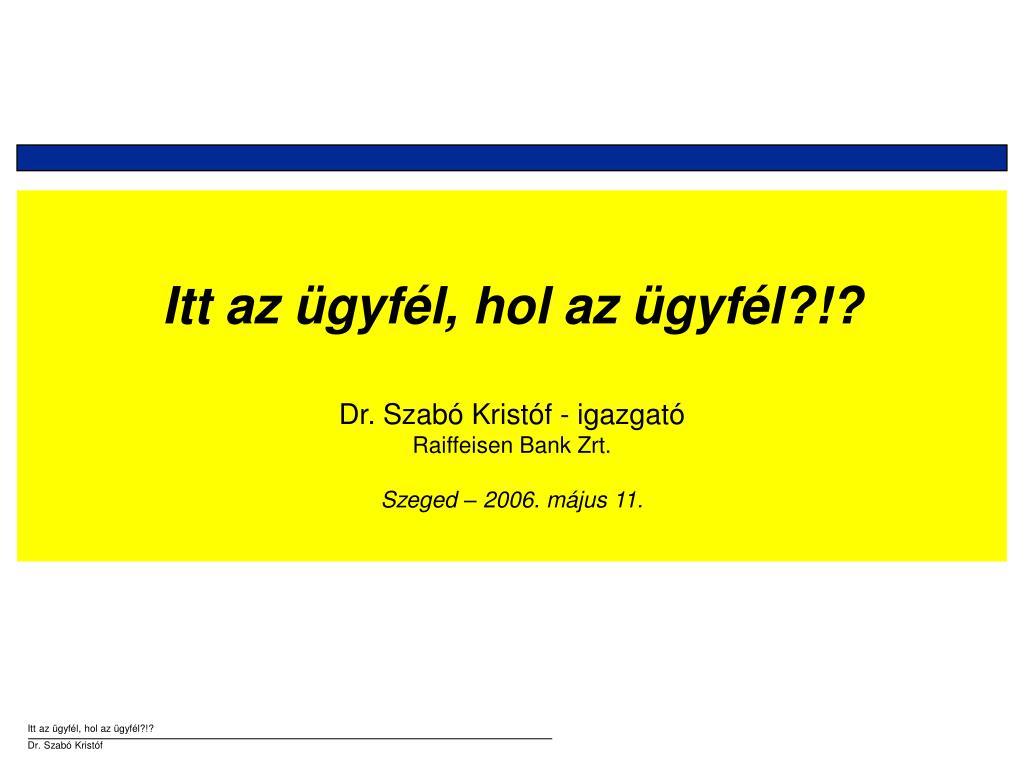 Itt az ügyfél, hol az ügyfél?!?

Dr. Szabó Kristóf - igazgató
Raiffeisen Bank Zrt.

Szeged – 2006. május 11.

Itt az ügyfél, hol az ügyfél?!?
Dr. Szabó Kristóf